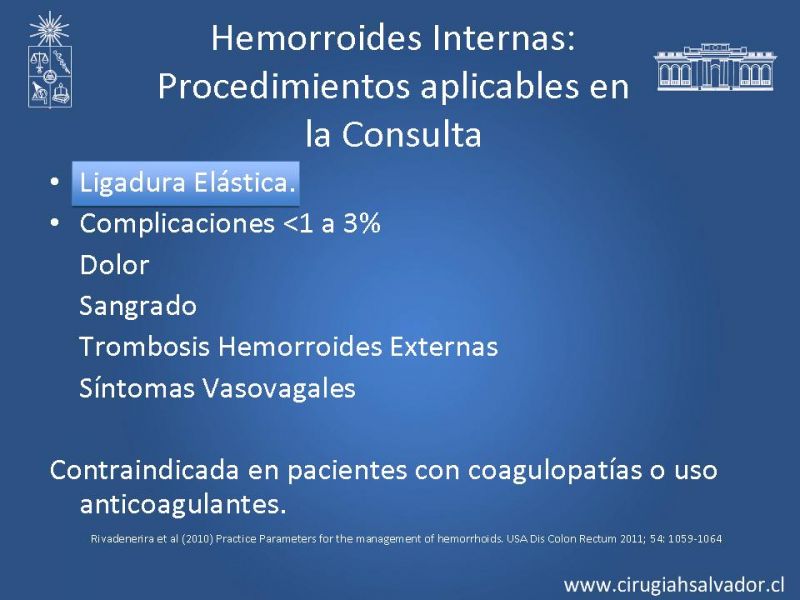 Hemorroides Internas: Procedimientos aplicables en la Consulta

• Ligadura Elástica.
• Complicaciones <1 a 3%
Dolor
Sangrado
Trombosis Hemorroides Externas
Síntomas Vasovagales

Contraindicada en pacientes con coagulopatías o uso anticoagulantes.

Rivadenerira et al (2010) Practice Parameters for the management of hemorrhoids. USA Dis Colon Rectum 2011; 54: 1059-1064

www.cirugiahsalvador.cl